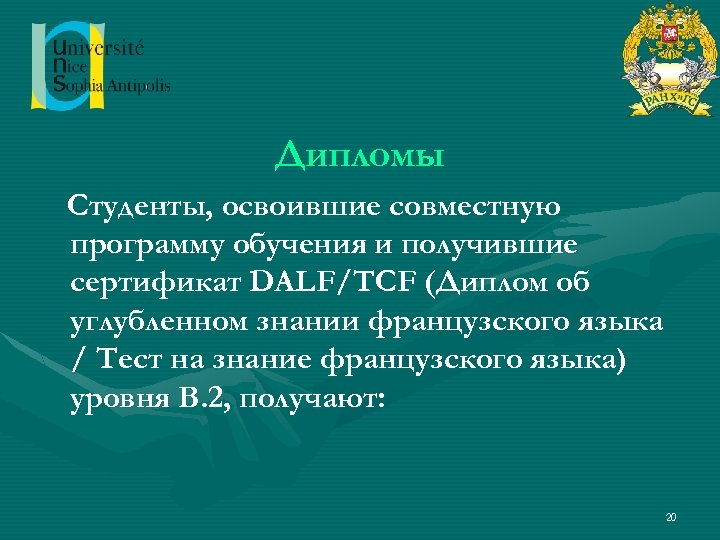 Université
Nice
Sophia Antipolis

РАНХиГС

Дипломы

Студенты, освоившие совместную программу обучения и получившие сертификат DALF/TCF (Диплом об углубленном знании французского языка / Тест на знание французского языка) уровня В.2, получают:

20